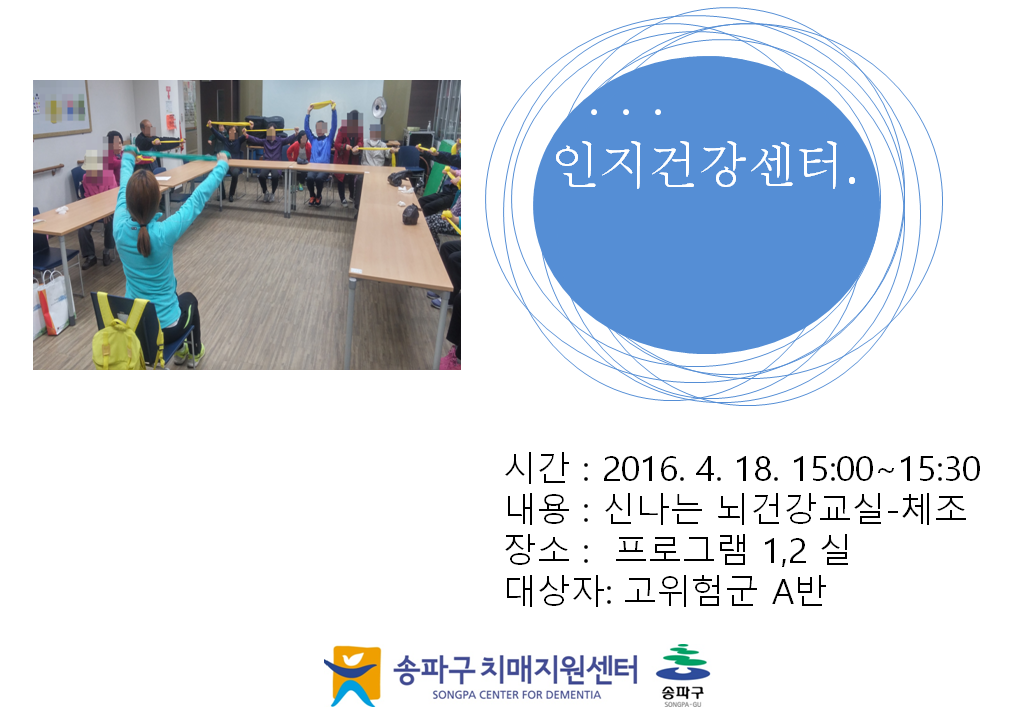 . . .
인지건강센터.

시간 : 2016. 4. 18. 15:00~15:30
내용 : 신나는 뇌건강교실-체조
장소 : 프로그램 1,2 실
대상자: 고위험군 A반

송파구 치매지원센터
SONGPA CENTER FOR DEMENTIA
송파구
SONGPA-GU